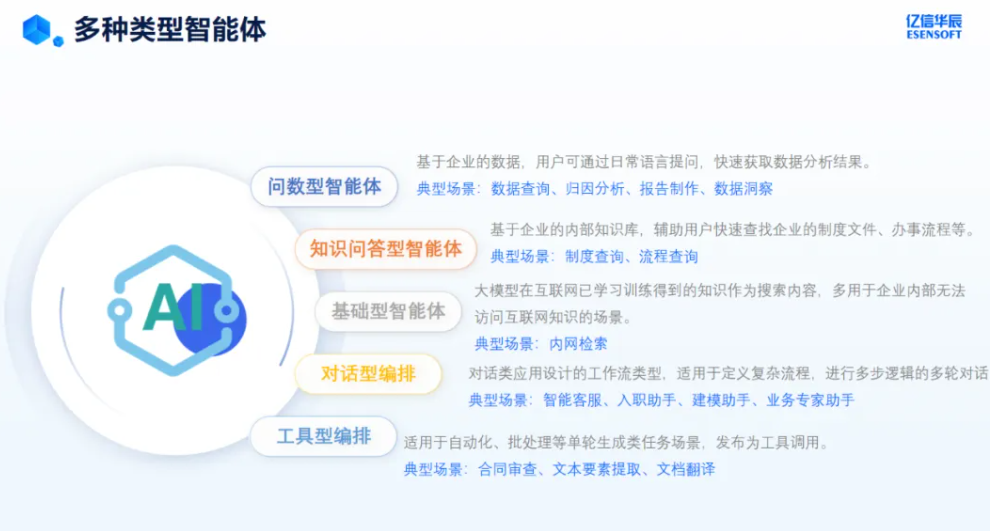 多种类型智能体

亿信华辰
ESENSOFT

AI

问数型智能体
基于企业的数据，用户可通过日常语言提问，快速获取数据分析结果。
典型场景：数据查询、归因分析、报告制作、数据洞察

知识问答型智能体
基于企业的内部知识库，辅助用户快速查找企业的制度文件、办事流程等。
典型场景：制度查询、流程查询

基础型智能体
大模型在互联网已学习训练得到的知识作为搜索内容，多用于企业内部无法访问互联网知识的场景。
典型场景：内网检索

对话型编排
对话类应用设计的工作流类型，适用于定义复杂流程，进行多步逻辑的多轮对话
典型场景：智能客服、入职助手、建模助手、业务专家助手

工具型编排
适用于自动化、批处理等单轮生成类任务场景，发布为工具调用。
典型场景：合同审查、文本要素提取、文档翻译